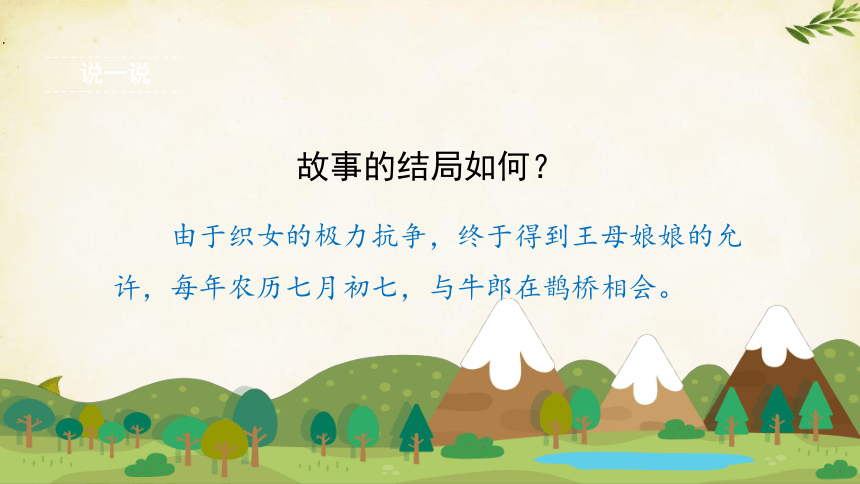 说一说

故事的结局如何？

由于织女的极力抗争，终于得到王母娘娘的允许，每年农历七月初七，与牛郎在鹊桥相会。